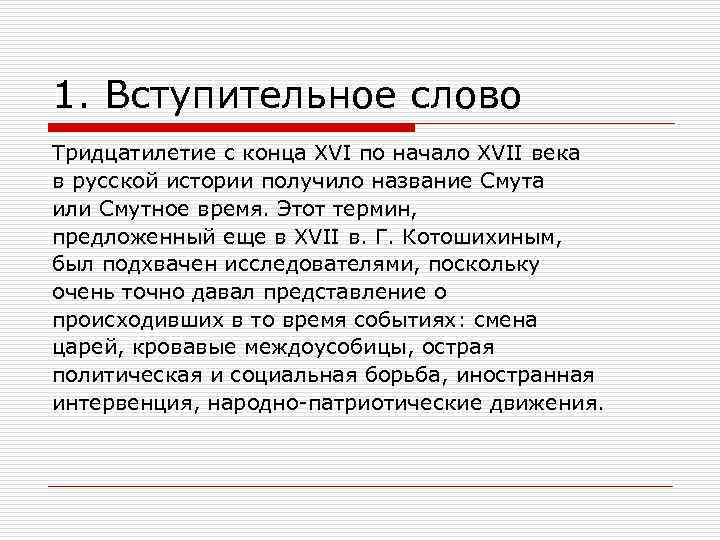 1. Вступительное слово

Тридцатилетие с конца XVI по начало XVII века в русской истории получило название Смута или Смутное время. Этот термин, предложенный еще в XVII в. Г. Котошихиным, был подхвачен исследователями, поскольку очень точно давал представление о происходивших в то время событиях: смена царей, кровавые междоусобицы, острая политическая и социальная борьба, иностранная интервенция, народно-патриотические движения.